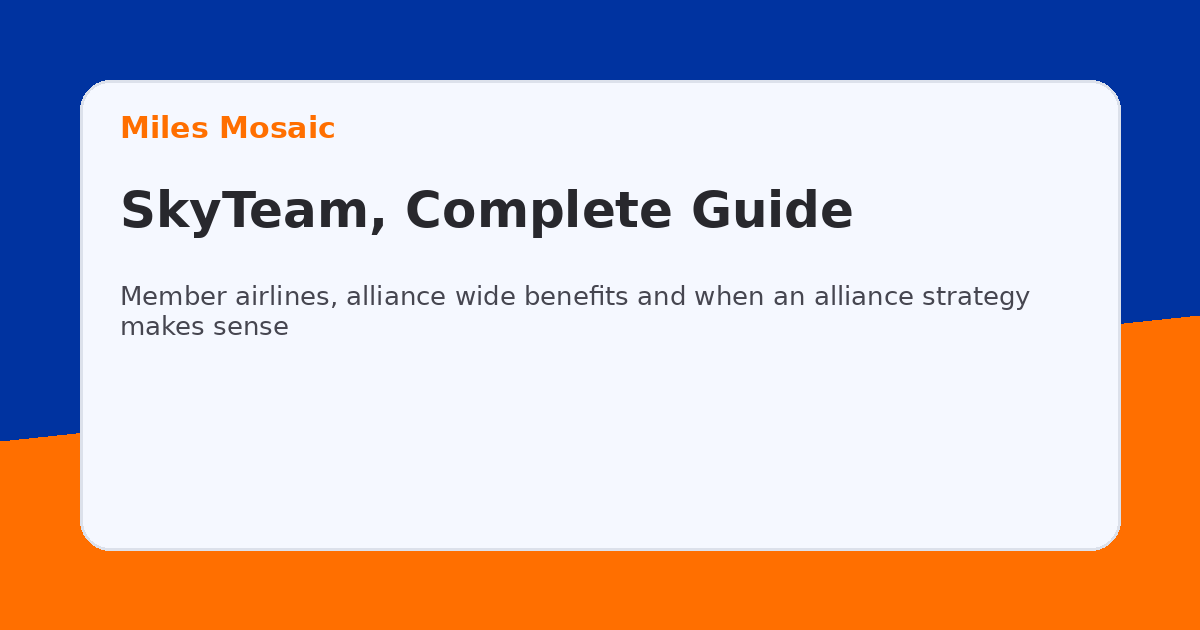 Miles Mosaic

SkyTeam, Complete Guide

Member airlines, alliance wide benefits and when an alliance strategy makes sense